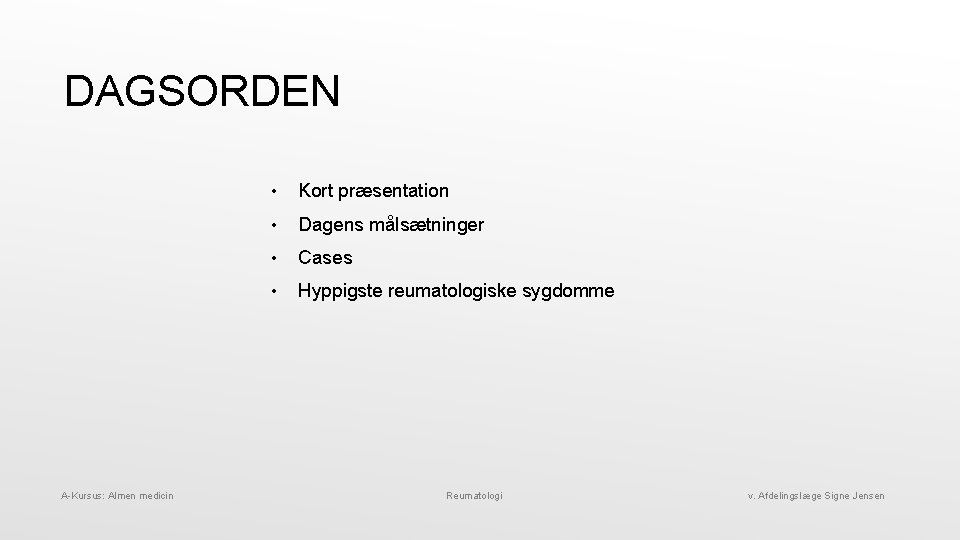 DAGSORDEN

• Kort præsentation
• Dagens målsætninger
• Cases
• Hyppigste reumatologiske sygdomme

A-Kursus: Almen medicin

Reumatologi

v. Afdelingslæge Signe Jensen